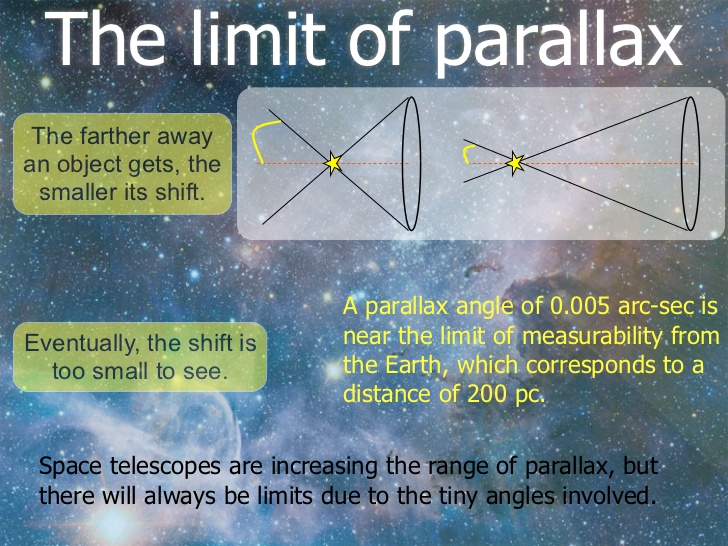 The limit of parallax

The farther away an object gets, the smaller its shift.

Eventually, the shift is too small to see.

A parallax angle of 0.005 arc-sec is near the limit of measurability from the Earth, which corresponds to a distance of 200 pc.

Space telescopes are increasing the range of parallax, but there will always be limits due to the tiny angles involved.